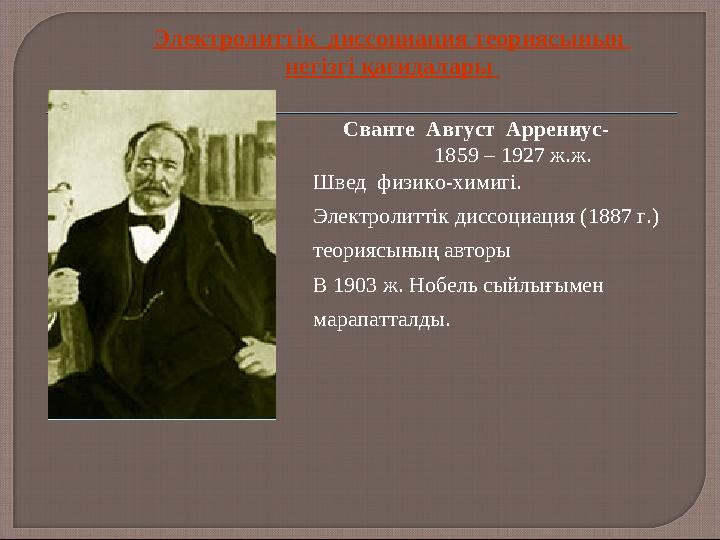 Электролиттік диссоциация теориясының негізгі қағидалары

Сванте Август Аррениус-
1859 – 1927 ж.ж.

Швед физико-химигі.

Электролиттік диссоциация (1887 г.) теориясының авторы

В 1903 ж. Нобель сыйлығымен марапатталды.